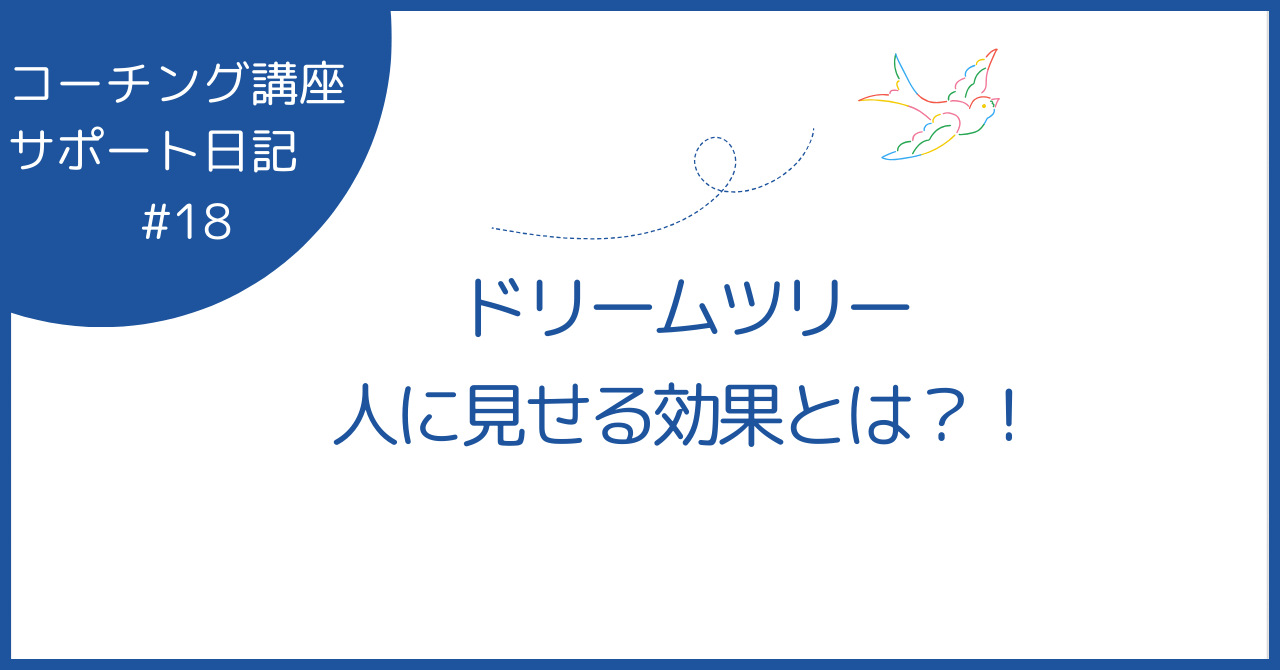 コーチング講座
サポート日記
#18

ドリームツリー
人に見せる効果とは？！